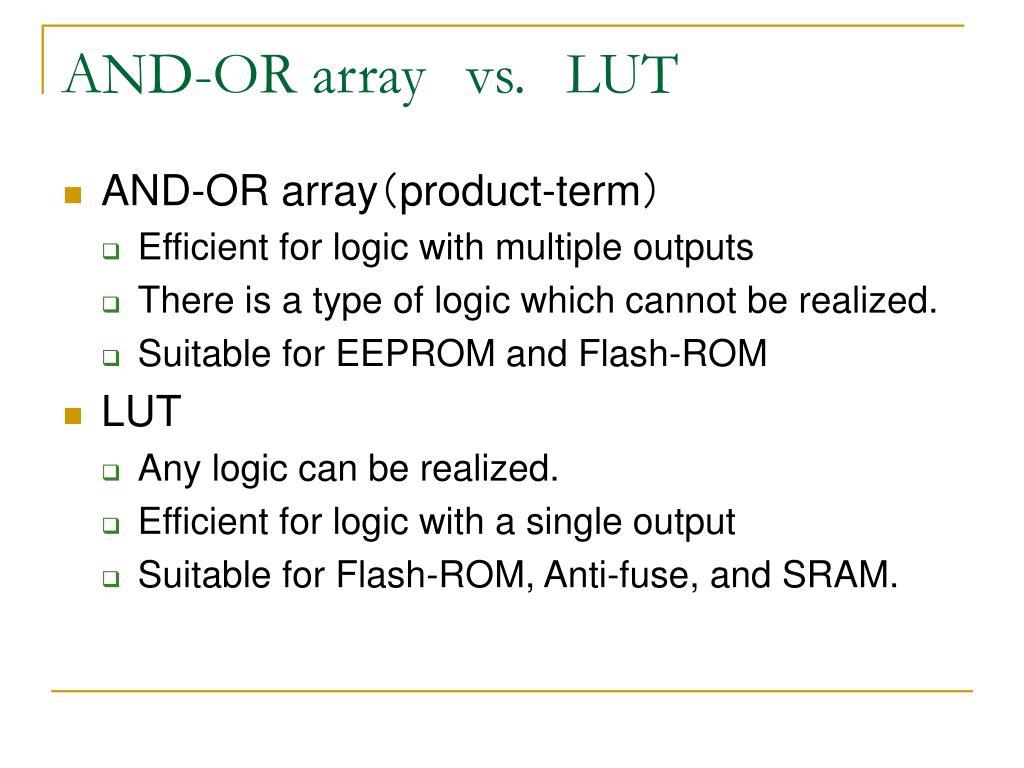 AND-OR array vs. LUT

AND-OR array（product-term）

Efficient for logic with multiple outputs

There is a type of logic which cannot be realized.

Suitable for EEPROM and Flash-ROM

LUT

Any logic can be realized.

Efficient for logic with a single output

Suitable for Flash-ROM, Anti-fuse, and SRAM.